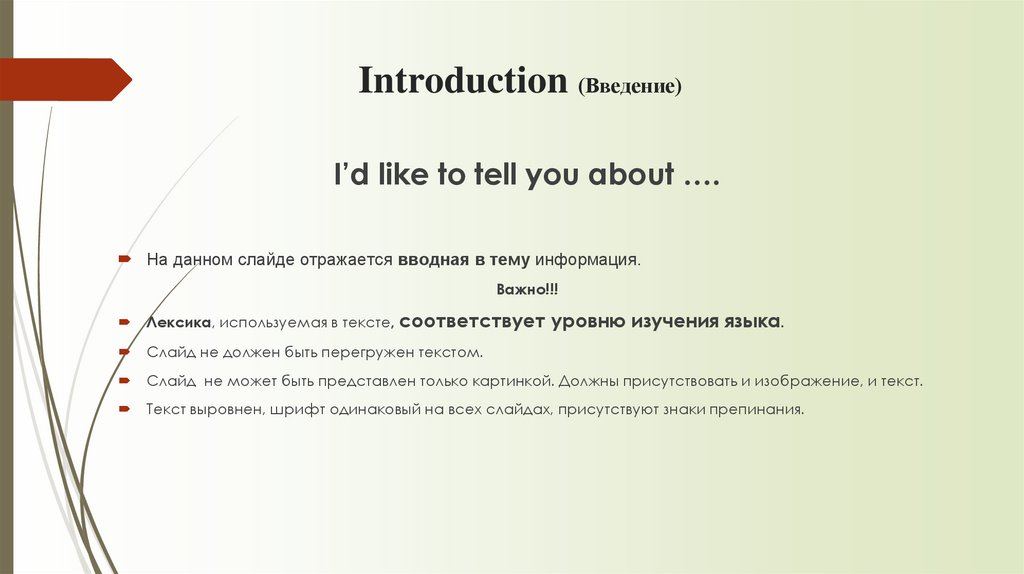 Introduction (Введение)

I'd like to tell you about ….

На данном слайде отражается вводная в тему информация.

Важно!!!

Лексика, используемая в тексте, соответствует уровню изучения языка.

Слайд не должен быть перегружен текстом.

Слайд не может быть представлен только картинкой. Должны присутствовать и изображение, и текст.

Текст выровнен, шрифт одинаковый на всех слайдах, присутствуют знаки препинания.